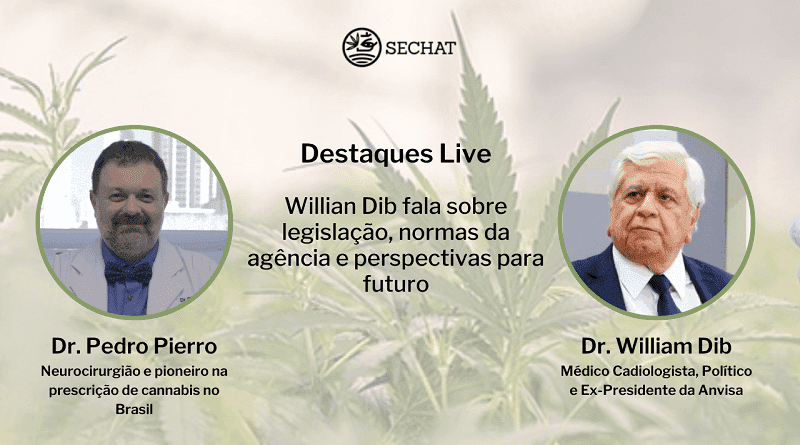 SECHAT

Destaques Live

Willian Dib fala sobre legislação, normas da agência e perspectivas para futuro

Dr. Pedro Pierro
Neurocirurgião e pioneiro na prescrição de cannabis no Brasil

Dr. William Dib
Médico Cadiologista, Político e Ex-Presidente da Anvisa